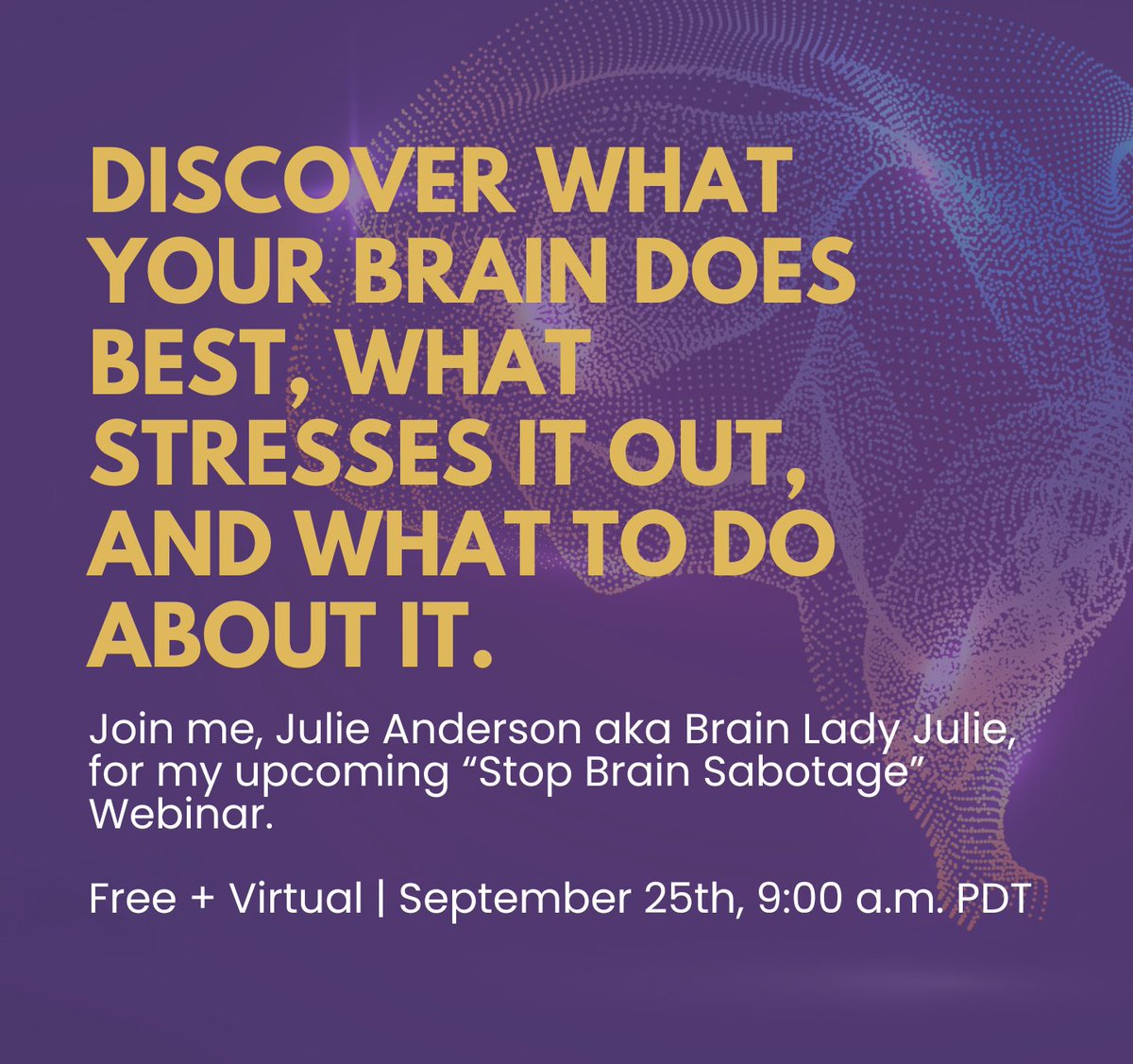 DISCOVER WHAT YOUR BRAIN DOES BEST, WHAT STRESSES IT OUT, AND WHAT TO DO ABOUT IT.

Join me, Julie Anderson aka Brain Lady Julie, for my upcoming “Stop Brain Sabotage” Webinar.

Free + Virtual | September 25th, 9:00 a.m. PDT